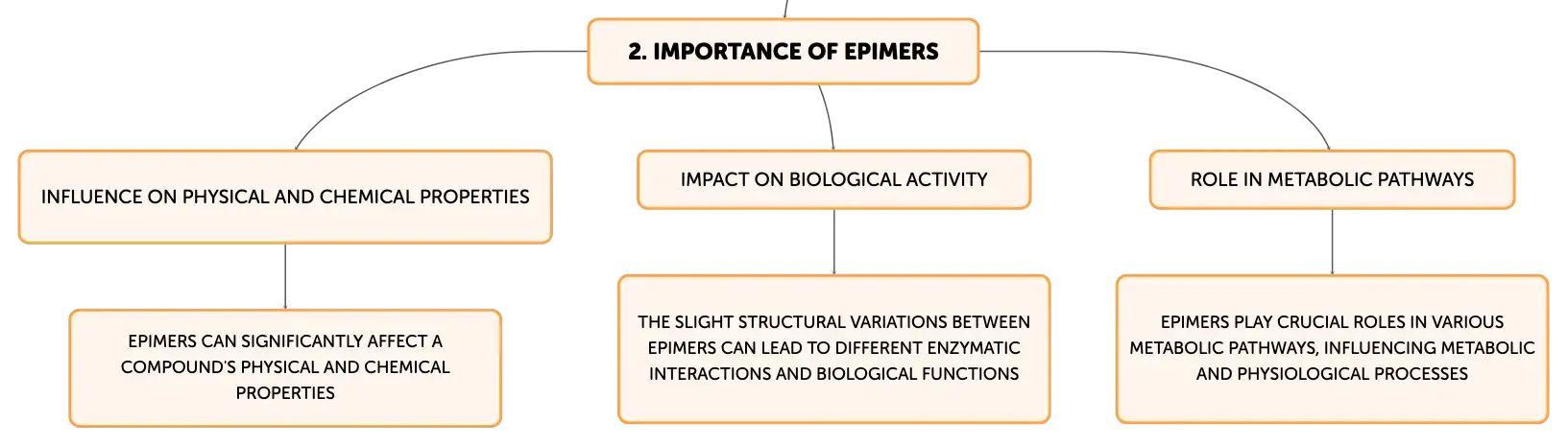 2. IMPORTANCE OF EPIMERS

INFLUENCE ON PHYSICAL AND CHEMICAL PROPERTIES

EPIMERS CAN SIGNIFICANTLY AFFECT A COMPOUND'S PHYSICAL AND CHEMICAL PROPERTIES

IMPACT ON BIOLOGICAL ACTIVITY

THE SLIGHT STRUCTURAL VARIATIONS BETWEEN EPIMERS CAN LEAD TO DIFFERENT ENZYMATIC INTERACTIONS AND BIOLOGICAL FUNCTIONS

ROLE IN METABOLIC PATHWAYS

EPIMERS PLAY CRUCIAL ROLES IN VARIOUS METABOLIC PATHWAYS, INFLUENCING METABOLIC AND PHYSIOLOGICAL PROCESSES